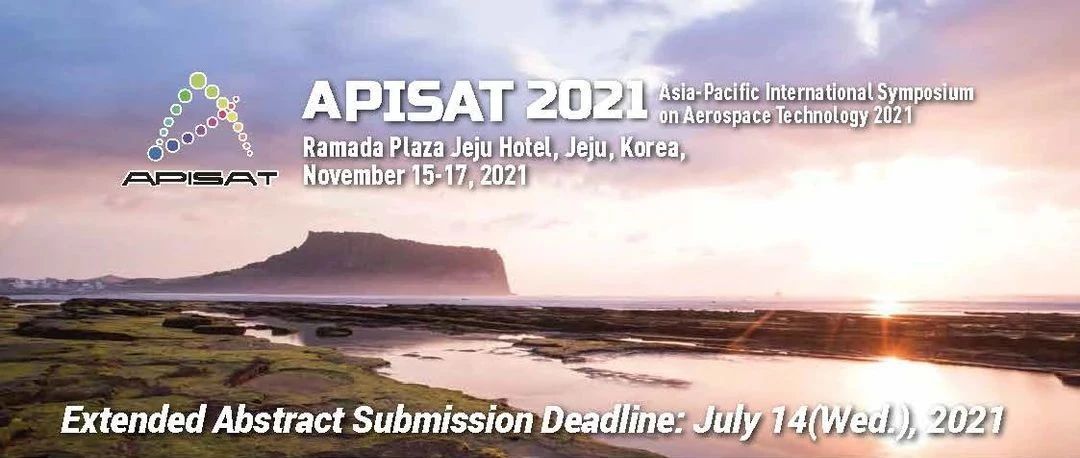 APISAT

APISAT 2021 Asia-Pacific International Symposium on Aerospace Technology 2021

Ramada Plaza Jeju Hotel, Jeju, Korea, November 15-17, 2021

Extended Abstract Submission Deadline: July 14(Wed.), 2021